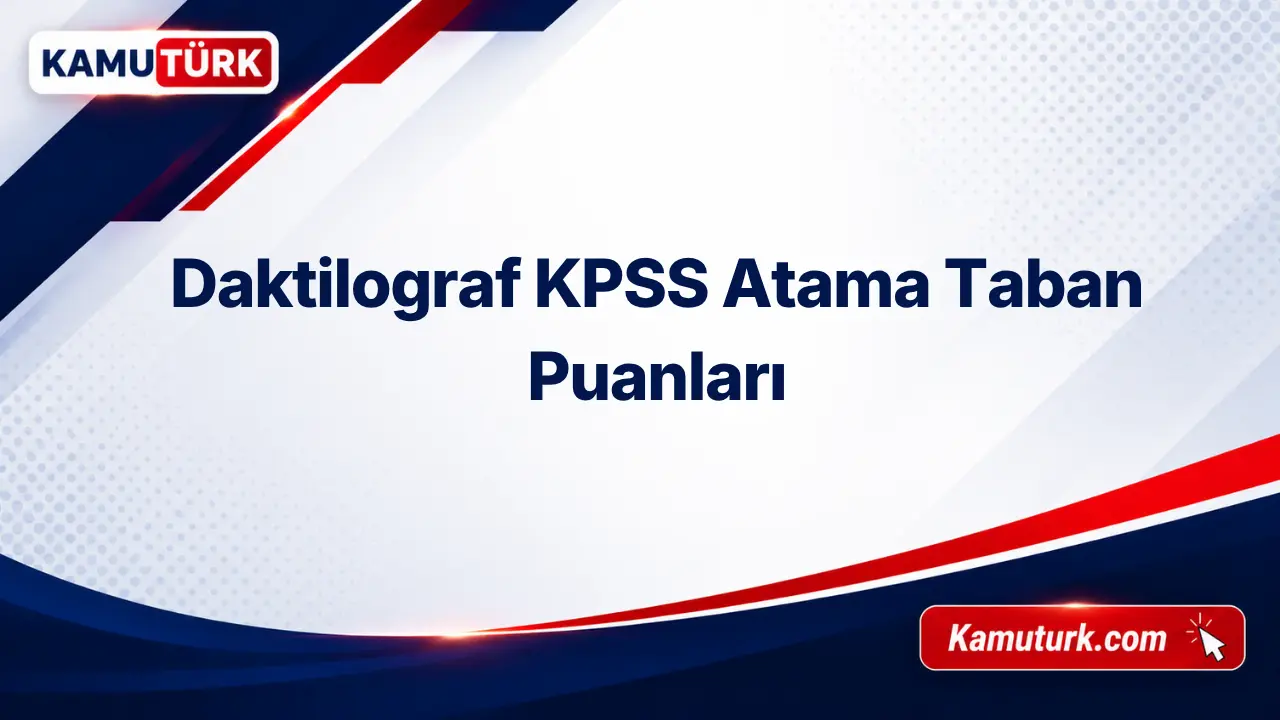 KAMUTÜRK

Daktilograf KPSS Atama Taban Puanları

Kamuturk.com